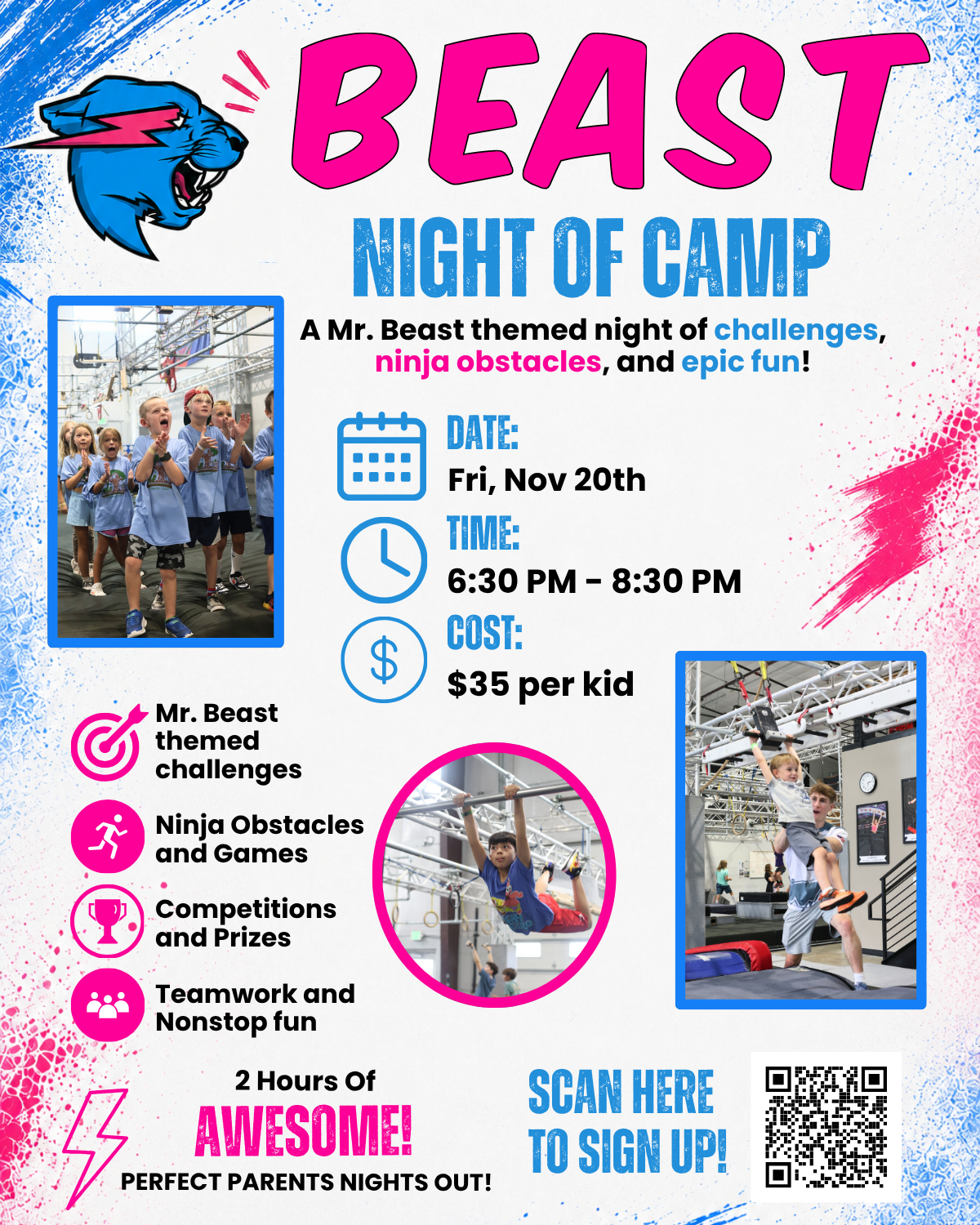 BEAST

NIGHT OF CAMP

A Mr. Beast themed night of challenges, ninja obstacles, and epic fun!

DATE:
Fri, Nov 20th

TIME:
6:30 PM - 8:30 PM

COST:
$35 per kid

Mr. Beast themed challenges

Ninja Obstacles and Games

Competitions and Prizes

Teamwork and Nonstop fun

2 Hours Of
AWESOME!
PERFECT PARENTS NIGHTS OUT!

SCAN HERE TO SIGN UP!